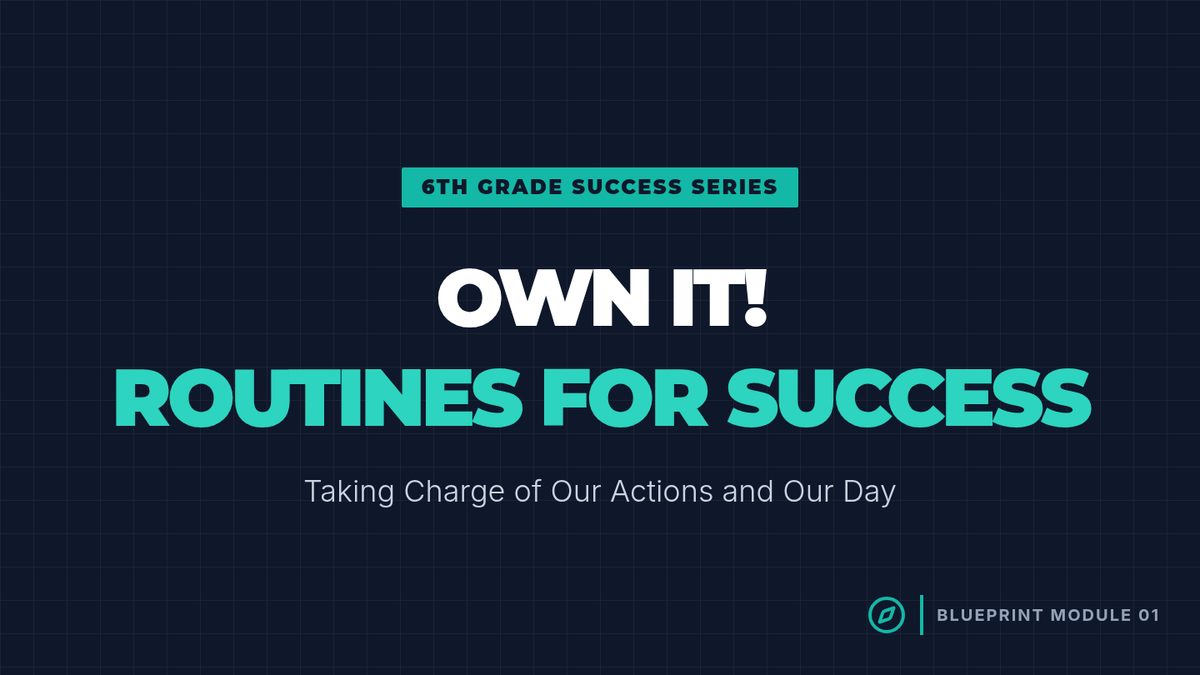 6TH GRADE SUCCESS SERIES

OWN IT!
ROUTINES FOR SUCCESS

Taking Charge of Our Actions and Our Day

BLUEPRINT MODULE 01